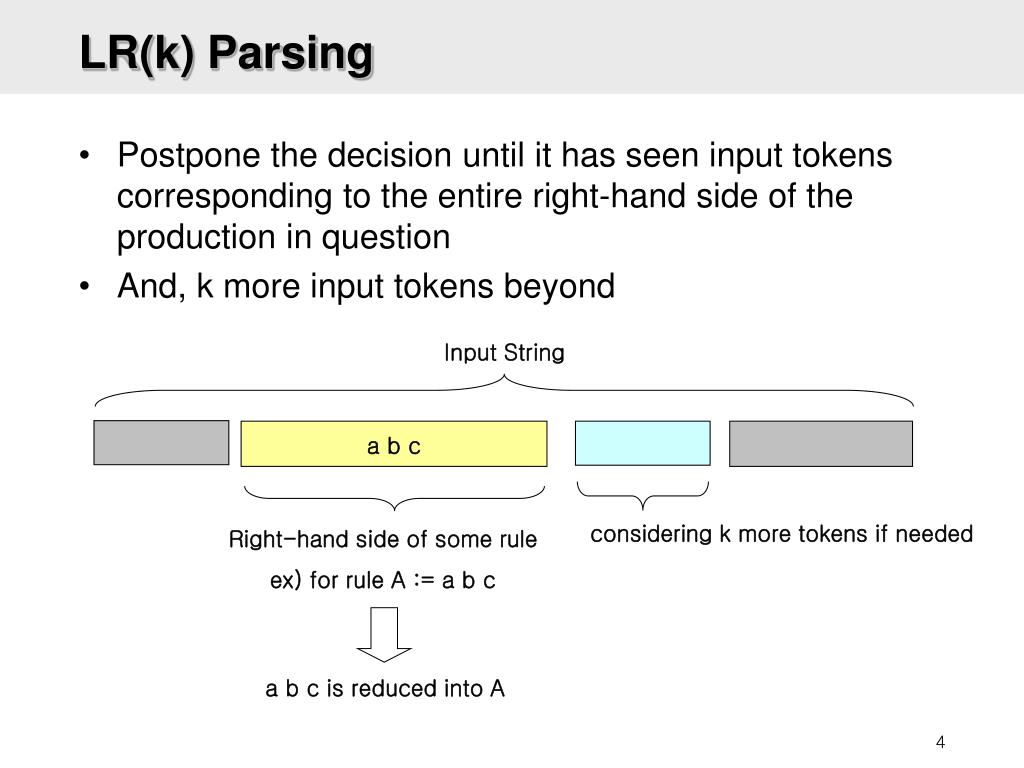 LR(k) Parsing

• Postpone the decision until it has seen input tokens corresponding to the entire right-hand side of the production in question
• And, k more input tokens beyond

Input String

a b c

Right-hand side of some rule

ex) for rule A := a b c

considering k more tokens if needed

a b c is reduced into A

4